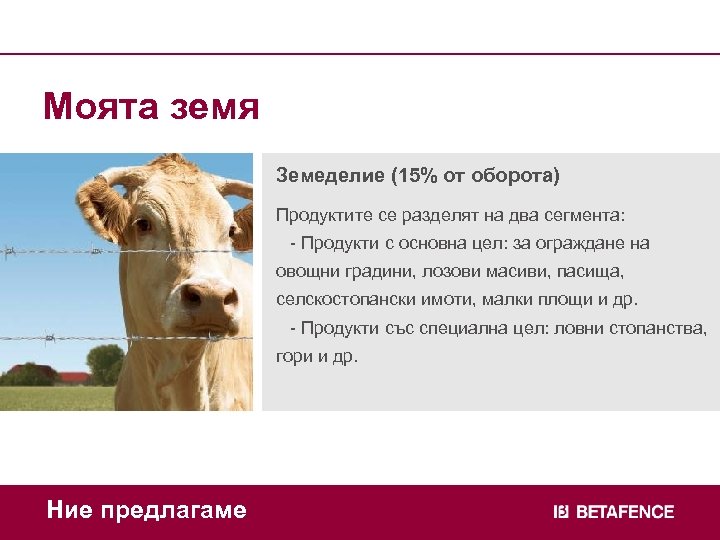 Моята земя

Земеделие (15% от оборота)

Продуктите се разделят на два сегмента:

- Продукти с основна цел: за ограждане на овощни градини, лозови масиви, пасища, селскостопански имоти, малки площи и др.

- Продукти със специална цел: ловни стопанства, гори и др.

Ние предлагаме

BETAFENCE